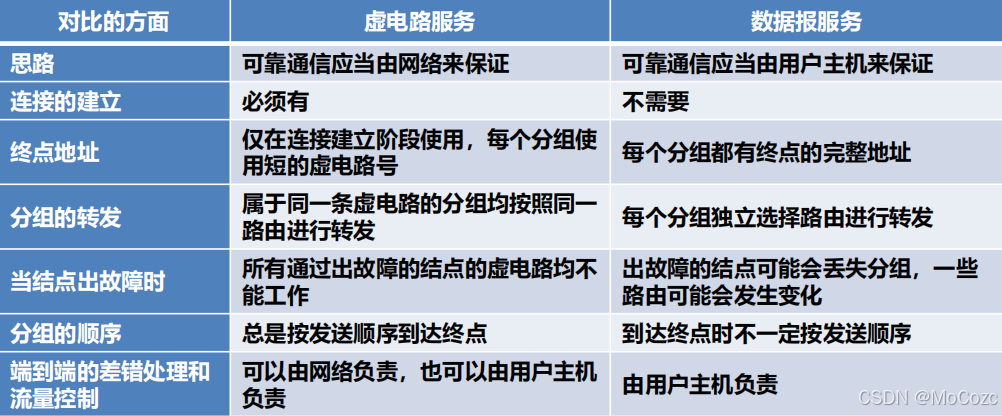 | 对比的方面 | 虚电路服务 | 数据报服务 |
|---|---|---|
| 思路 | 可靠通信应当由网络来保证 | 可靠通信应当由用户主机来保证 |
| 连接的建立 | 必须有 | 不需要 |
| 终点地址 | 仅在连接建立阶段使用，每个分组使用短的虚电路号 | 每个分组都有终点的完整地址 |
| 分组的转发 | 属于同一条虚电路的分组均按照同一路由进行转发 | 每个分组独立选择路由进行转发 |
| 当结点出故障时 | 所有通过出故障的结点的虚电路均不能工作 | 出故障的结点可能会丢失分组，一些路由可能会发生变化 |
| 分组的顺序 | 总是按发送顺序到达终点 | 到达终点时不一定按发送顺序 |
| 端到端的差错处理和流量控制 | 可以由网络负责，也可以由用户主机负责 | 由用户主机负责 |

CSDN @MoCozc